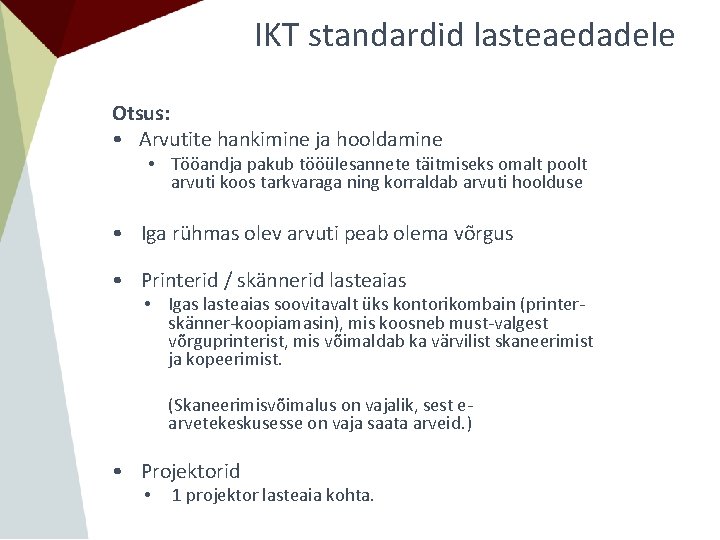 IKT standardid lasteaedadele

Otsus:

• Arvutite hankimine ja hooldamine
  • Tööandja pakub tööülesannete täitmiseks omalt poolt arvuti koos tarkvaraga ning korraldab arvuti hoolduse

• Iga rühmas olev arvuti peab olema võrgus

• Printerid / skännerid lasteaias
  • Igas lasteaias soovitavalt üks kontorikombain (printer-skänner-koopiamasin), mis koosneb must-valgest võrguprinterist, mis võimaldab ka värvilist skaneerimist ja kopeerimist.

  (Skaneerimisvõimalus on vajalik, sest e-arvetekeskusesse on vaja saata arveid.)

• Projektorid
  • 1 projektor lasteaia kohta.